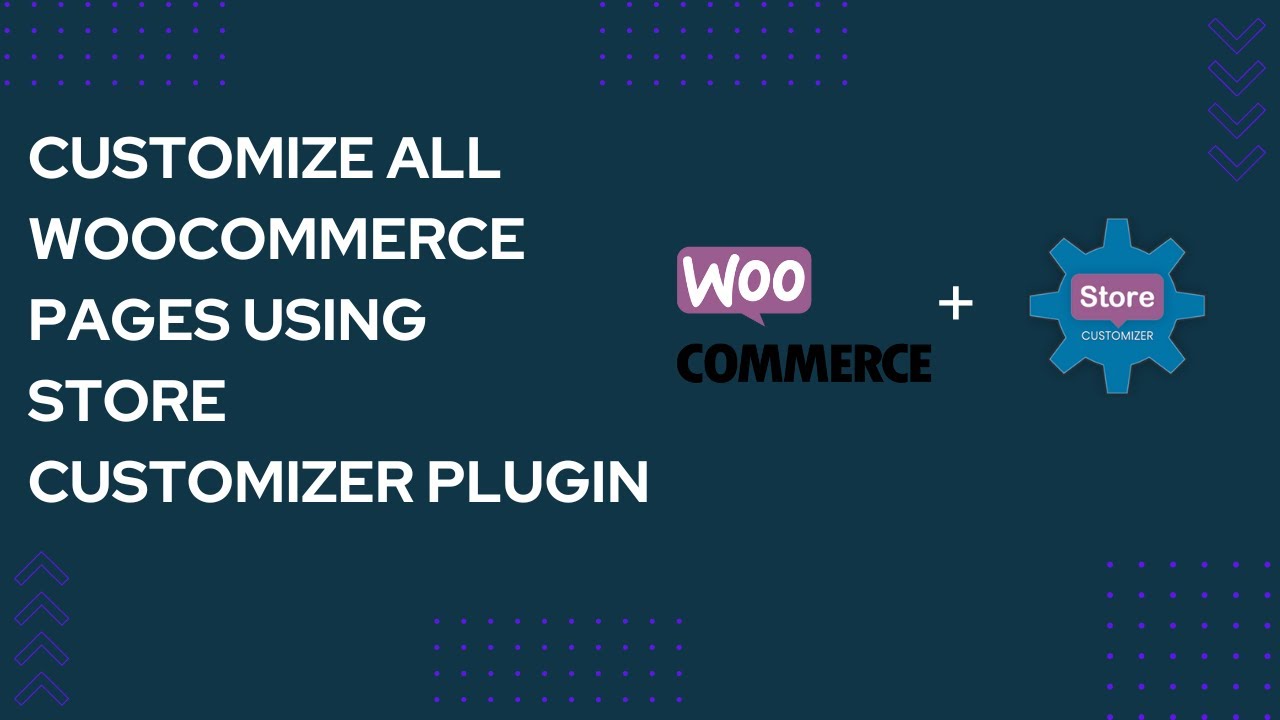 CUSTOMIZE ALL WOOCOMMERCE PAGES USING STORE CUSTOMIZER PLUGIN

WOO
COMMERCE

+

Store
CUSTOMIZER